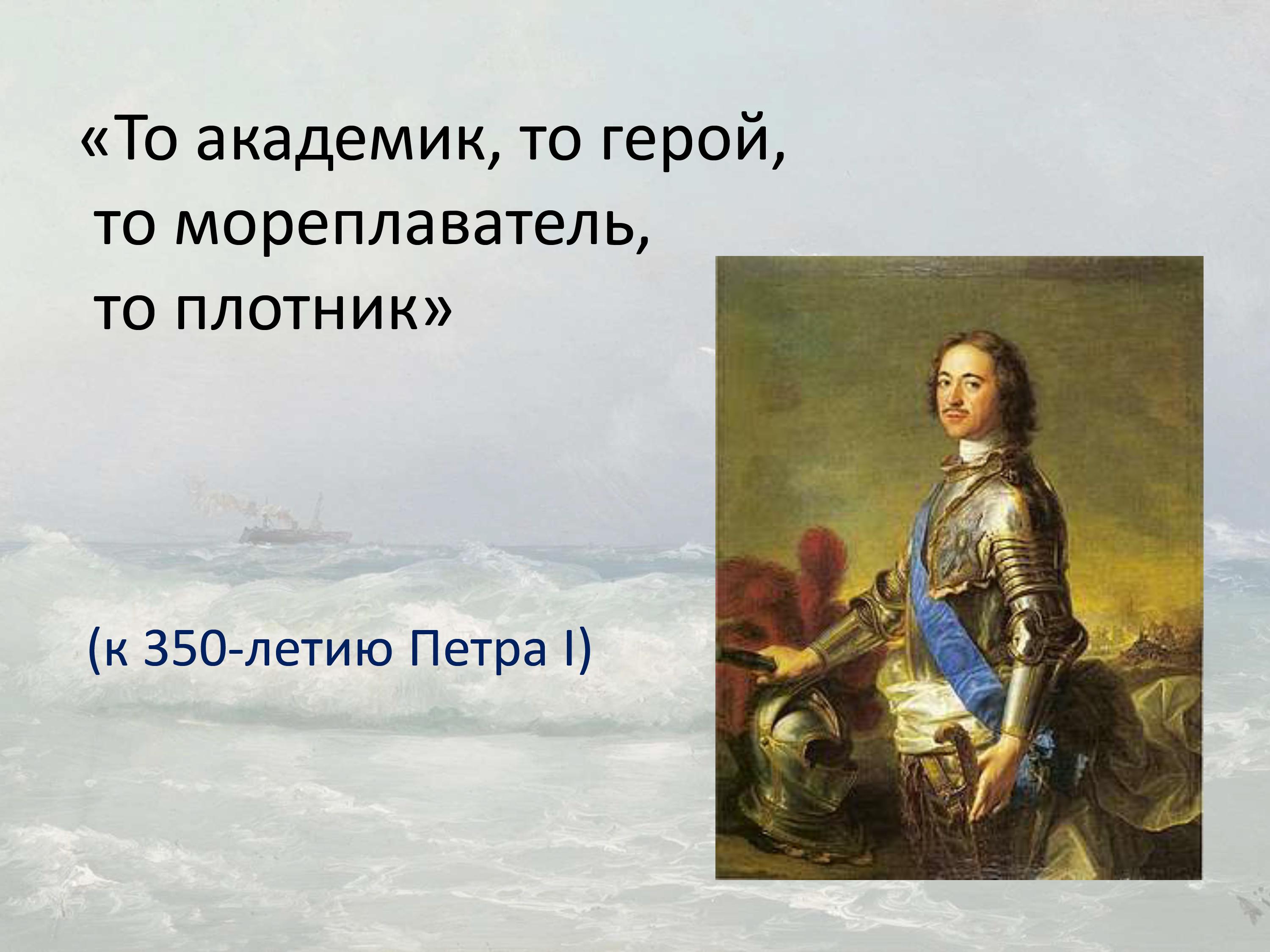 «То академик, то герой,
то мореплаватель,
то плотник»

(к 350-летию Петра I)